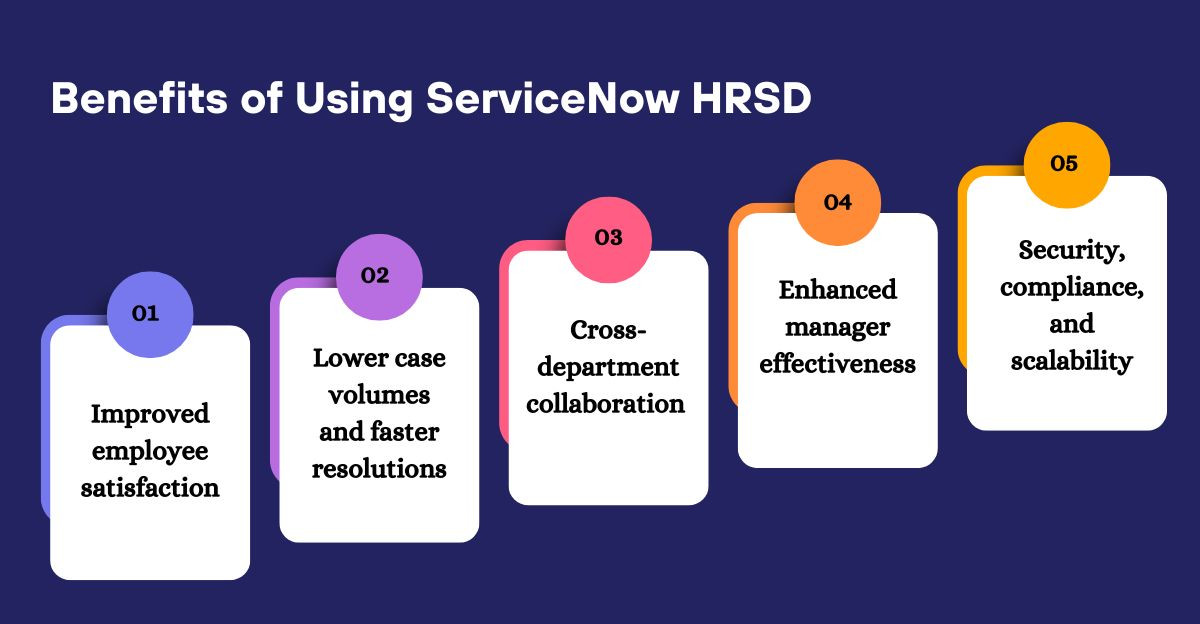 Benefits of Using ServiceNow HRSD

01

Improved employee satisfaction

02

Lower case volumes and faster resolutions

03

Cross-department collaboration

04

Enhanced manager effectiveness

05

Security, compliance, and scalability